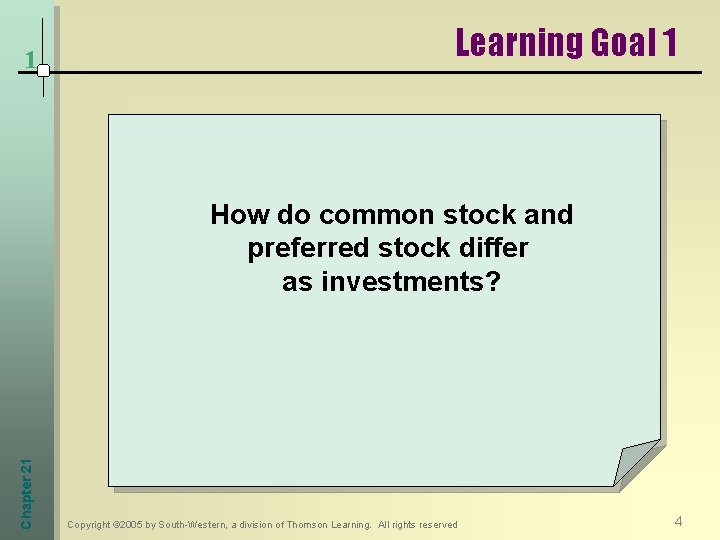 1

Learning Goal 1

How do common stock and preferred stock differ as investments?

Chapter 21

Copyright ©2005 by South-Western, a division of Thomson Learning. All rights reserved

4